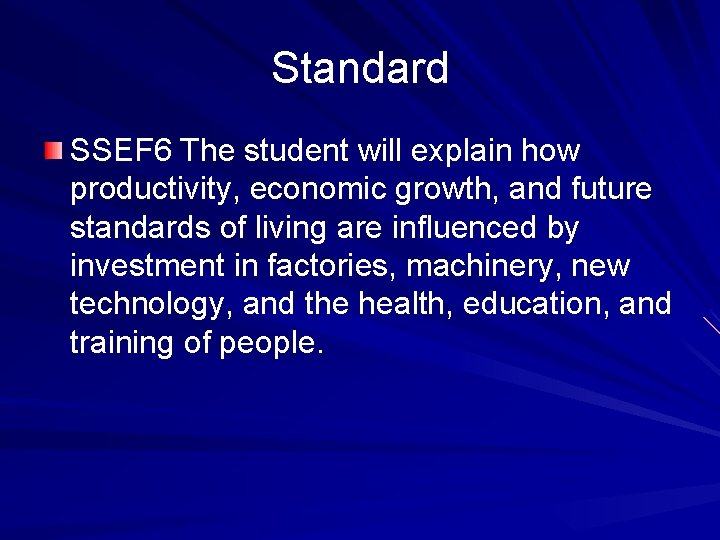 Standard

SSEF6 The student will explain how productivity, economic growth, and future standards of living are influenced by investment in factories, machinery, new technology, and the health, education, and training of people.